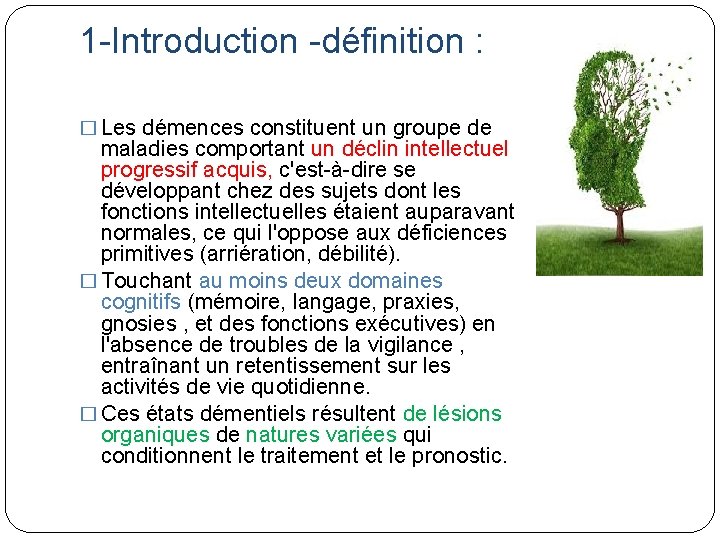 1-Introduction -définition :

□ Les démences constituent un groupe de maladies comportant un déclin intellectuel progressif acquis, c'est-à-dire se développant chez des sujets dont les fonctions intellectuelles étaient auparavant normales, ce qui l'oppose aux déficiences primitives (arriération, débilité).

□ Touchant au moins deux domaines cognitifs (mémoire, langage, praxies, gnosies , et des fonctions exécutives) en l'absence de troubles de la vigilance , entraînant un retentissement sur les activités de vie quotidienne.

□ Ces états démentiels résultent de lésions organiques de natures variées qui conditionnent le traitement et le pronostic.